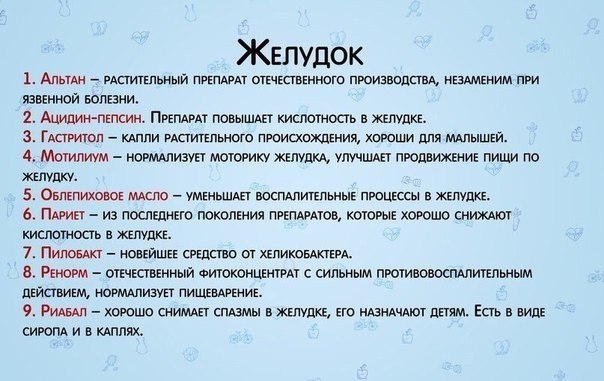 Желудок

1. Альтан – растительный препарат отечественного производства, незаменим при язвенной болезни.
2. Ацидин-пепсин. Препарат повышает кислотность в желудке.
3. Гастритол – капли растительного происхождения, хороши для малышей.
4. Мотилиум – нормализует моторику желудка, улучшает продвижение пищи по желудку.
5. Облепиховое масло – уменьшает воспалительные процессы в желудке.
6. Париет – из последнего поколения препаратов, которые хорошо снижают кислотность в желудке.
7. Пилобакт – новейшее средство от хеликобактера.
8. Ренорм – отечественный фитоконцентрат с сильным противовоспалительным действием, нормализует пищеварение.
9. Риабал – хорошо снимает спазмы в желудке, его назначают детям. Есть в виде сиропа и в каплях.